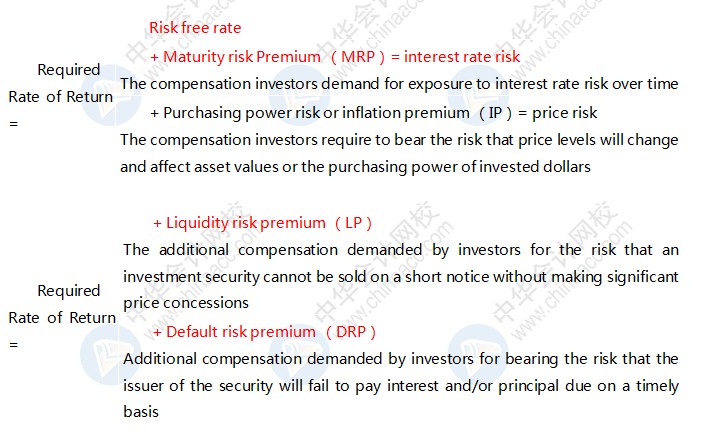 Required Rate of Return =

Risk free rate

+ Maturity risk Premium （MRP）= interest rate risk

The compensation investors demand for exposure to interest rate risk over time

+ Purchasing power risk or inflation premium （IP）= price risk

The compensation investors require to bear the risk that price levels will change and affect asset values or the purchasing power of invested dollars

Required Rate of Return =

+ Liquidity risk premium （LP）

The additional compensation demanded by investors for the risk that an investment security cannot be sold on a short notice without making significant price concessions

+ Default risk premium （DRP）

Additional compensation demanded by investors for bearing the risk that the issuer of the security will fail to pay interest and/or principal due on a timely basis

中华会计网校 www.chinaacc.com